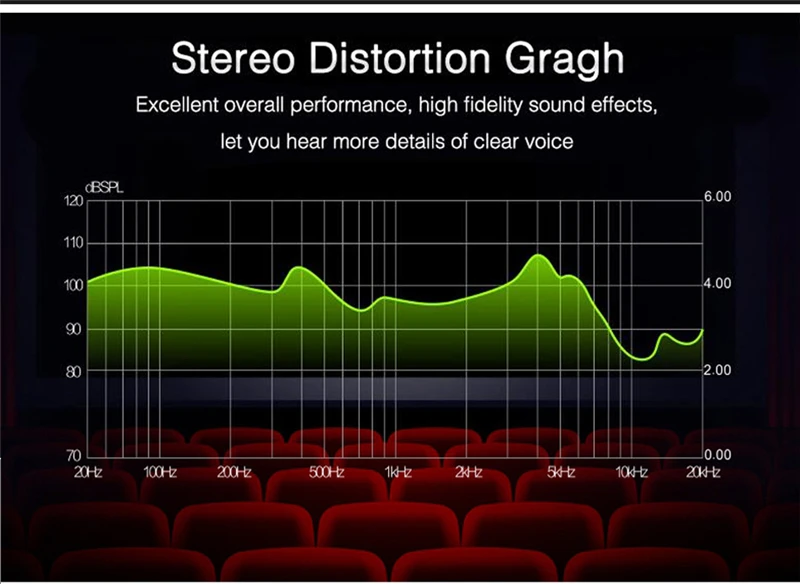 Stereo Distortion Gragh

Excellent overall performance, high fidelity sound effects, let you hear more details of clear voice

dBSPL
120
110
100
90
80
70

6.00
4.00
2.00
0.00

20Hz
100Hz
200Hz
500Hz
1kHz
2kHz
5kHz
10kHz
20kHz